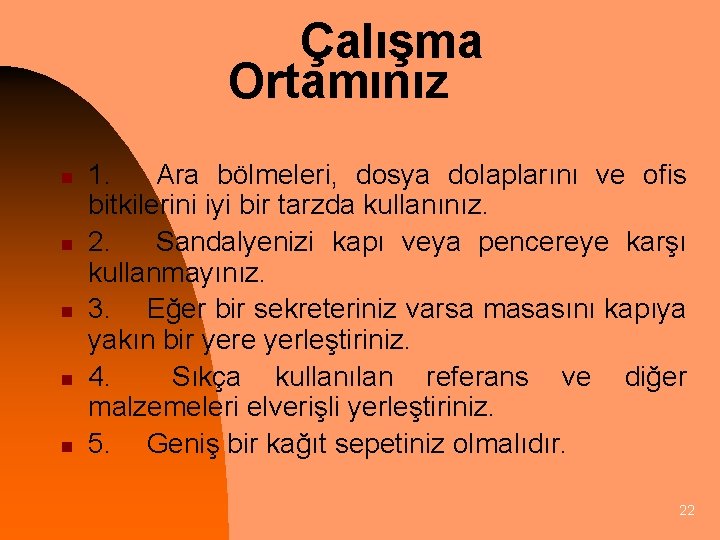 Çalışma Ortamınız

1. Ara bölmeleri, dosya dolaplarını ve ofis bitkilerini iyi bir tarzda kullanınız.

2. Sandalyenizi kapı veya pencereye karşı kullanmayınız.

3. Eğer bir sekreteriniz varsa masasını kapıya yakın bir yere yerleştiriniz.

4. Sıkça kullanılan referans ve diğer malzemeleri elverişli yerleştiriniz.

5. Geniş bir kağıt sepetiniz olmalıdır.

22